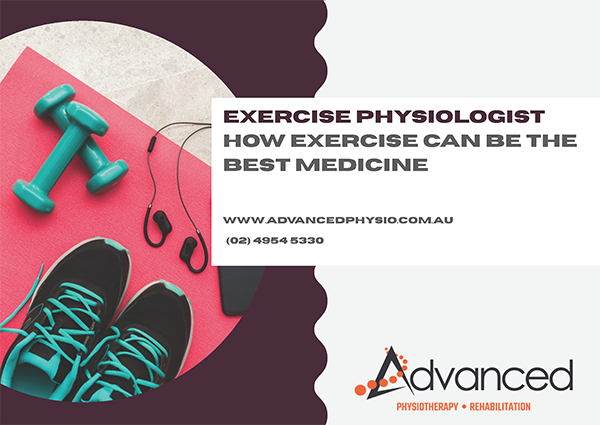 EXERCISE PHYSIOLOGIST
HOW EXERCISE CAN BE THE BEST MEDICINE

WWW.ADVANCEDPHYSIO.COM.AU
(02) 4954 5330

Advanced
PHYSIOTHERAPY • REHABILITATION